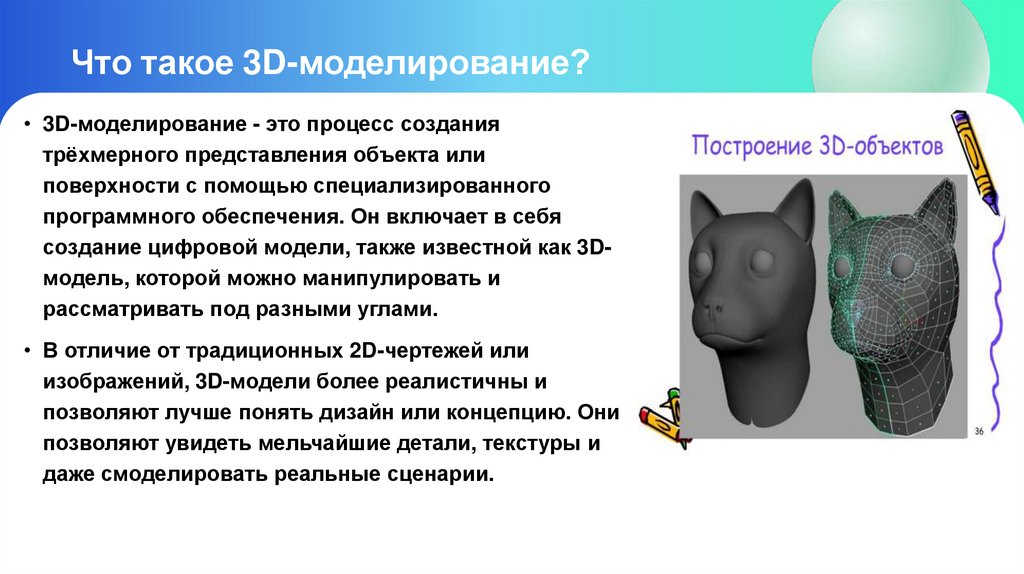 Что такое 3D-моделирование?

• 3D-моделирование - это процесс создания трёхмерного представления объекта или поверхности с помощью специализированного программного обеспечения. Он включает в себя создание цифровой модели, также известной как 3D-модель, которой можно манипулировать и рассматривать под разными углами.

• В отличие от традиционных 2D-чертежей или изображений, 3D-модели более реалистичны и позволяют лучше понять дизайн или концепцию. Они позволяют увидеть мельчайшие детали, текстуры и даже смоделировать реальные сценарии.

Построение 3D-объектов

36